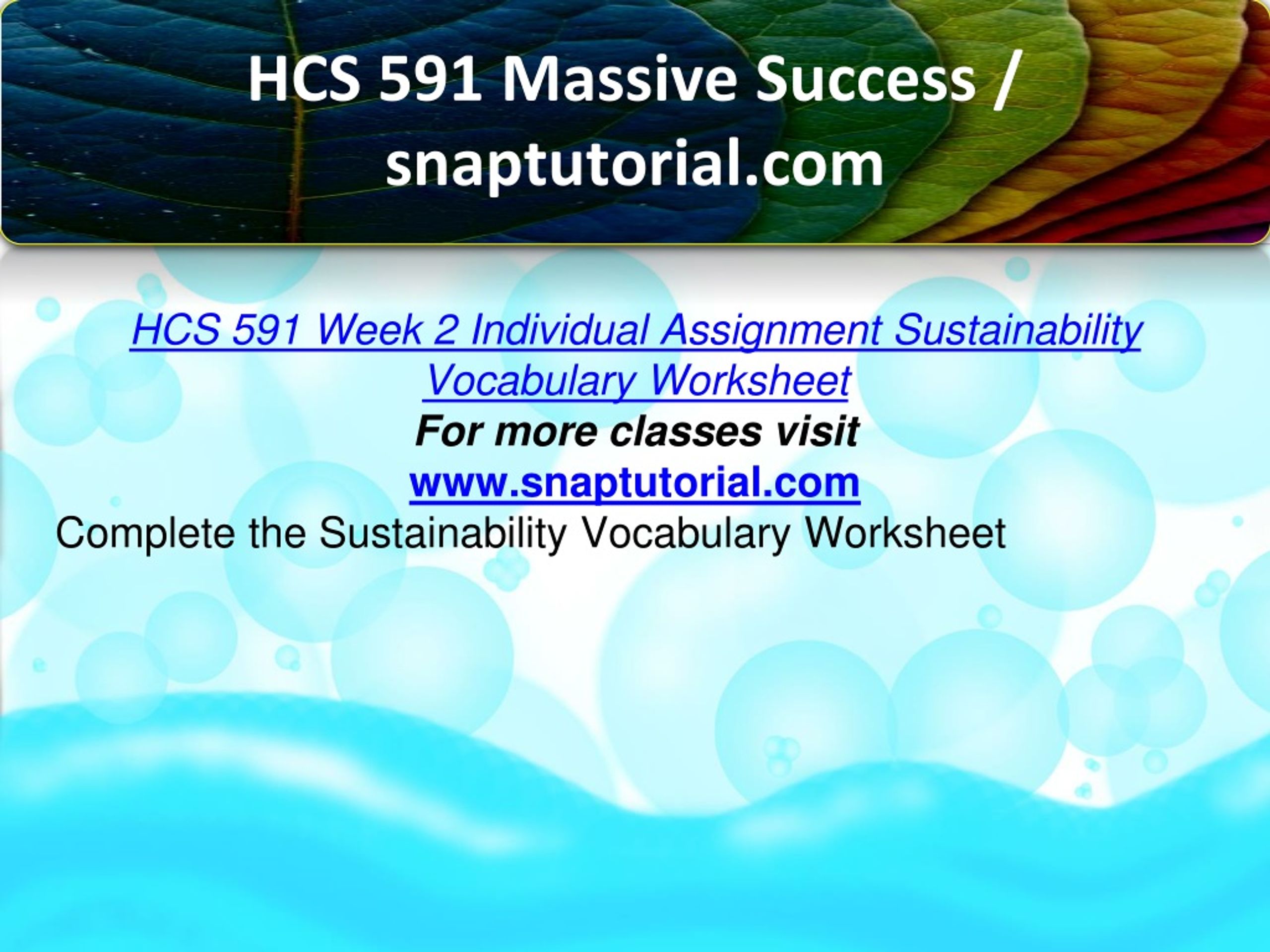 HCS 591 Massive Success / snaptutorial.com

HCS 591 Week 2 Individual Assignment Sustainability Vocabulary Worksheet
For more classes visit
www.snaptutorial.com
Complete the Sustainability Vocabulary Worksheet